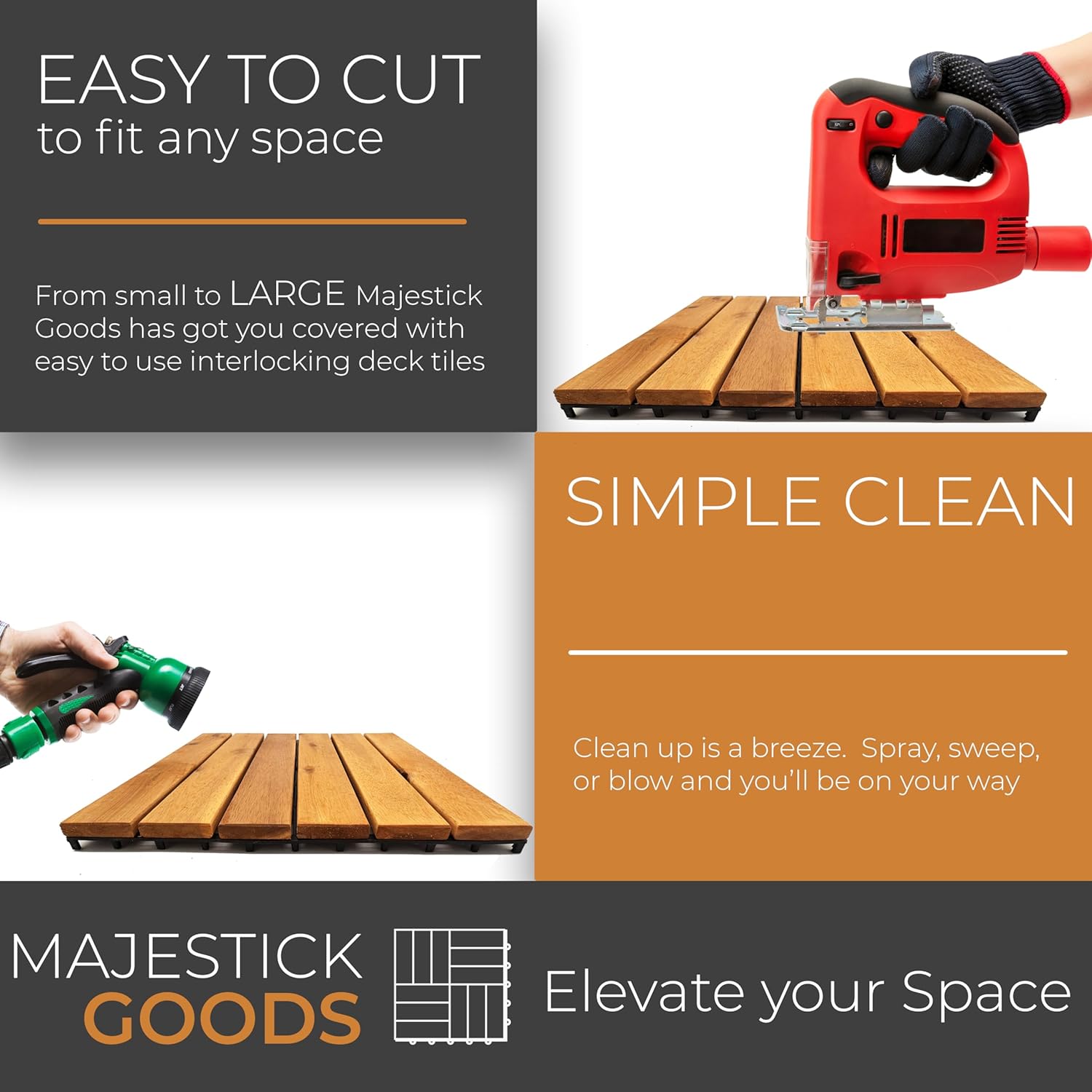 EASY TO CUT
to fit any space

From small to LARGE Majestick Goods has got you covered with easy to use interlocking deck tiles

SIMPLE CLEAN

Clean up is a breeze. Spray, sweep, or blow and you'll be on your way

MAJESTICK
GOODS

Elevate your Space